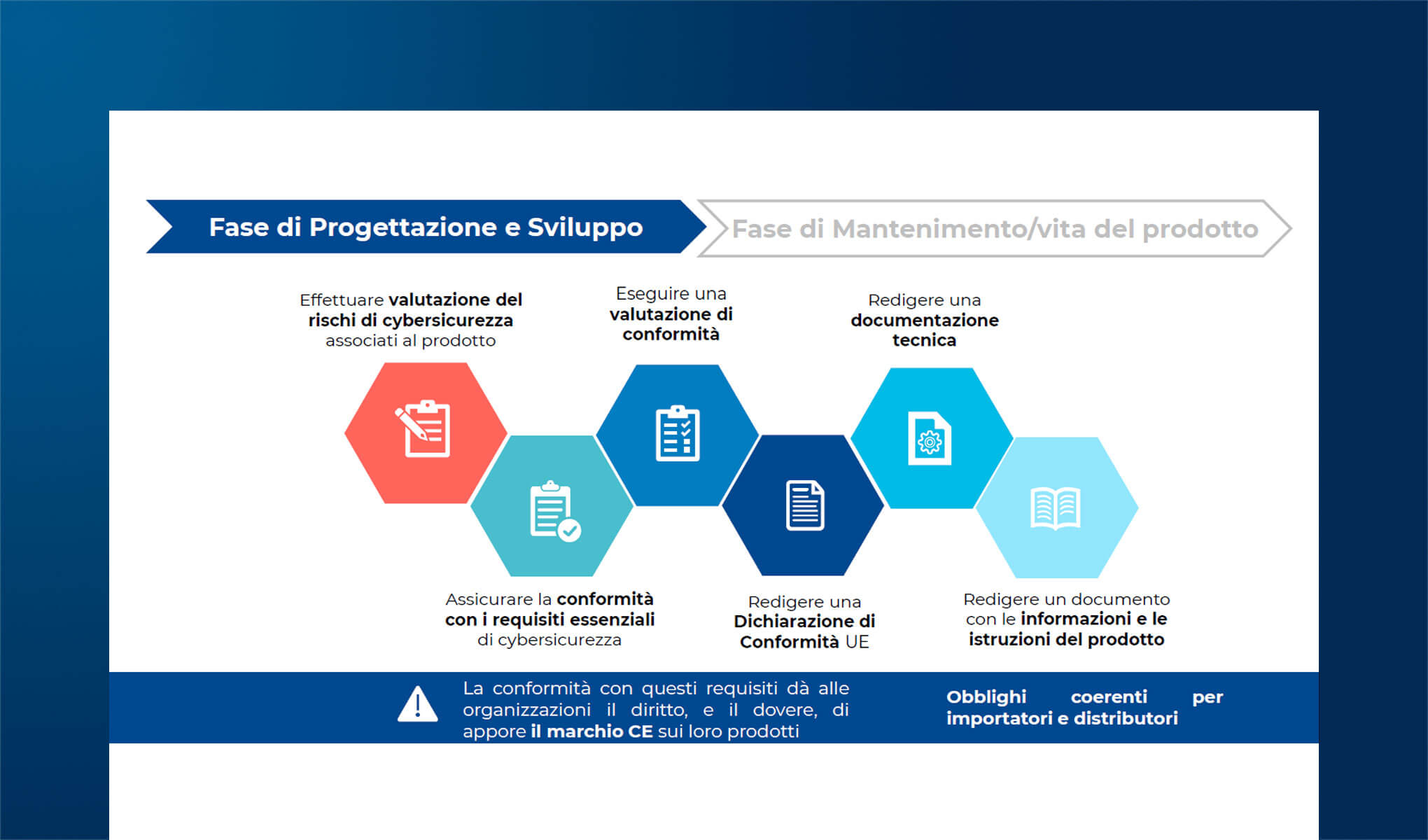 Fase di Progettazione e Sviluppo

Fase di Mantenimento/vita del prodotto

Effettuare valutazione del rischi di cybersicurezza associati al prodotto

Eseguire una valutazione di conformità

Redigere una documentazione tecnica

Assicurare la conformità con i requisiti essenziali di cybersicurezza

Redigere una Dichiarazione di Conformità UE

Redigere un documento con le informazioni e le istruzioni del prodotto

La conformità con questi requisiti dà alle organizzazioni il diritto, e il dovere, di appore il marchio CE sui loro prodotti

Obblighi coerenti per importatori e distributori